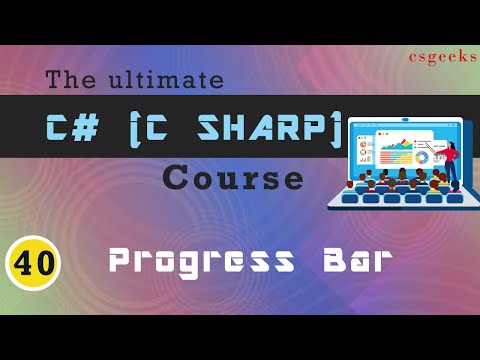 csgeeks

The ultimate

C# [C SHARP]

Course

40

Progress Bar